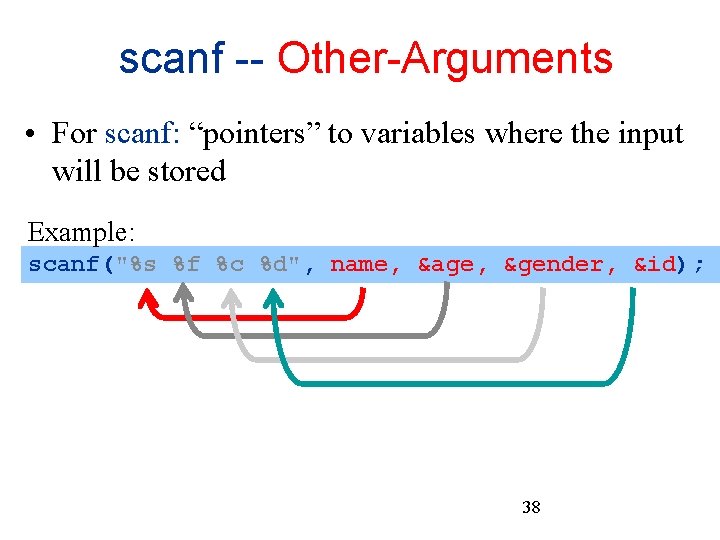 scanf -- Other-Arguments

• For scanf: “pointers” to variables where the input will be stored

Example:

scanf("%s %f %c %d", name, &age, &gender, &id);

38